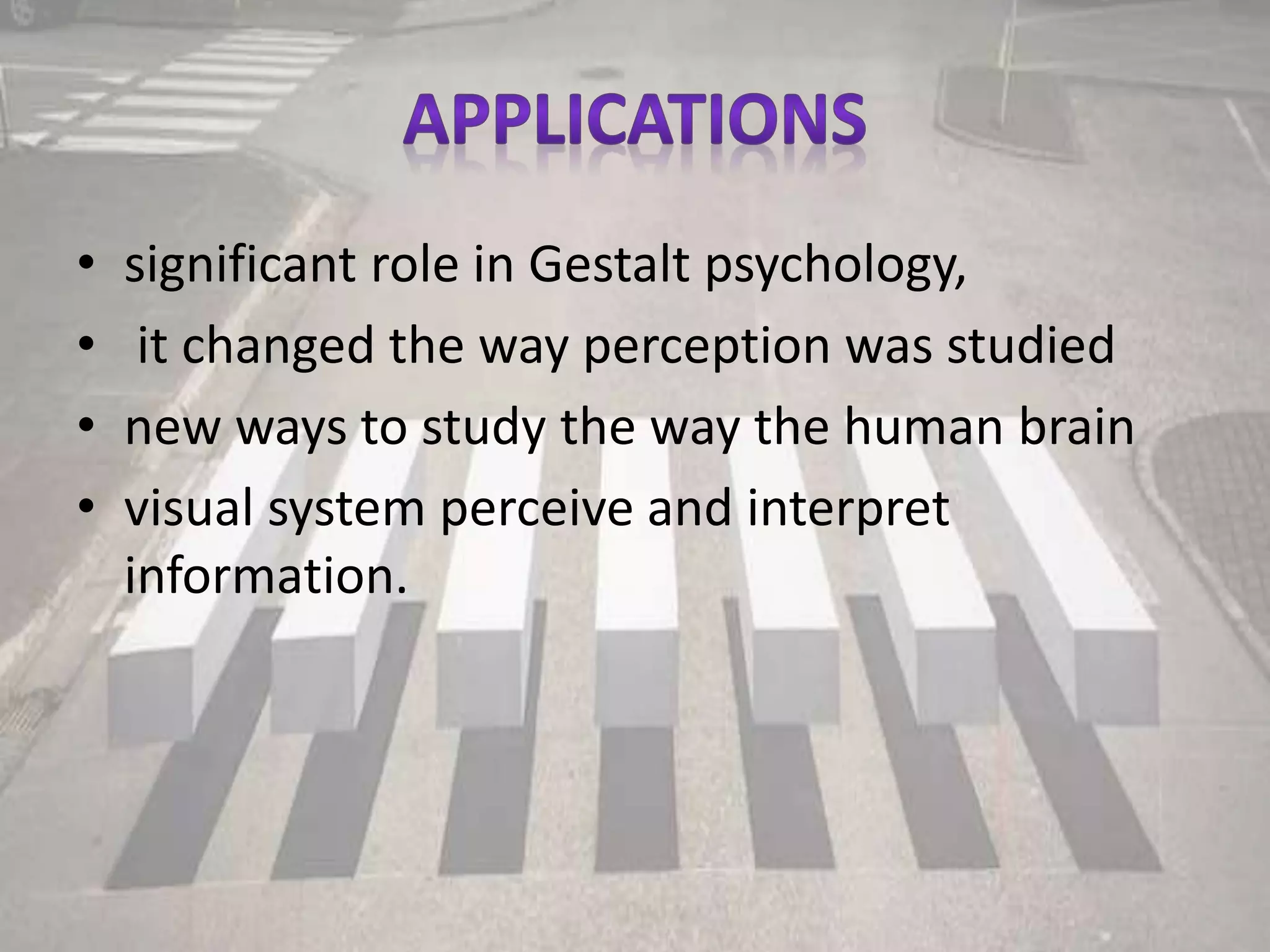 APPLICATIONS

• significant role in Gestalt psychology,
• it changed the way perception was studied
• new ways to study the way the human brain
• visual system perceive and interpret information.